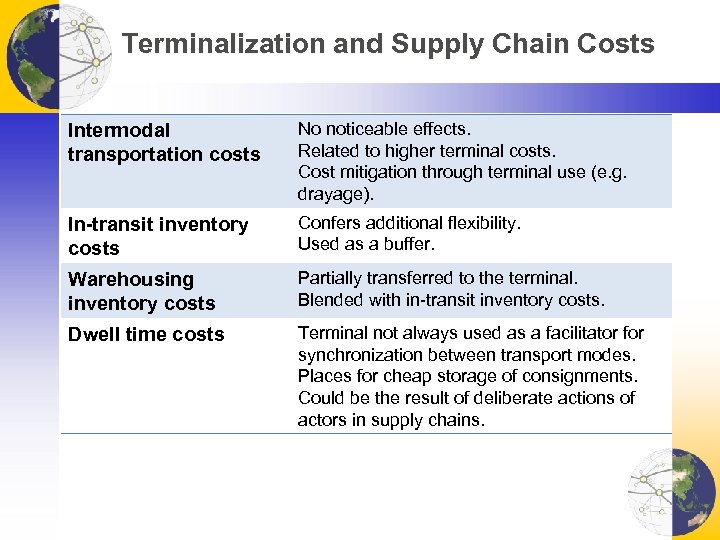 Terminalization and Supply Chain Costs

| | |
|---|---|
| Intermodal transportation costs | No noticeable effects. Related to higher terminal costs. Cost mitigation through terminal use (e.g. drayage). |
| In-transit inventory costs | Confers additional flexibility. Used as a buffer. |
| Warehousing inventory costs | Partially transferred to the terminal. Blended with in-transit inventory costs. |
| Dwell time costs | Terminal not always used as a facilitator for synchronization between transport modes. Places for cheap storage of consignments. Could be the result of deliberate actions of actors in supply chains. |